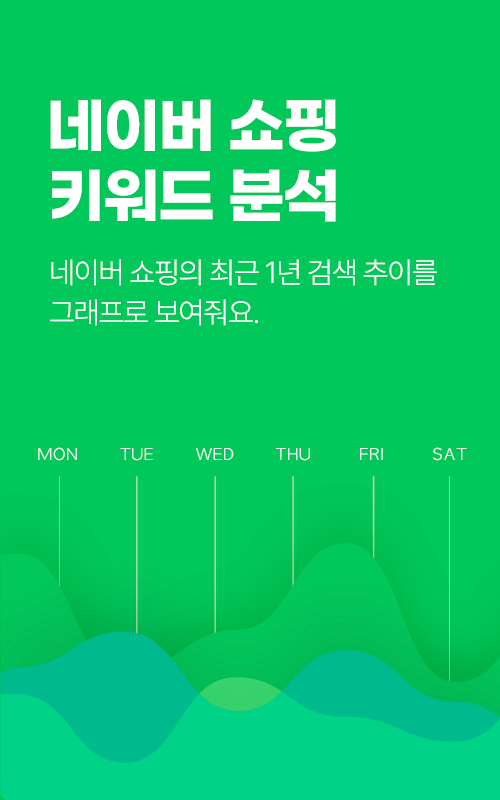 네이버 쇼핑
키워드 분석

네이버 쇼핑의 최근 1년 검색 추이를 그래프로 보여줘요.

MON TUE WED THU FRI SAT